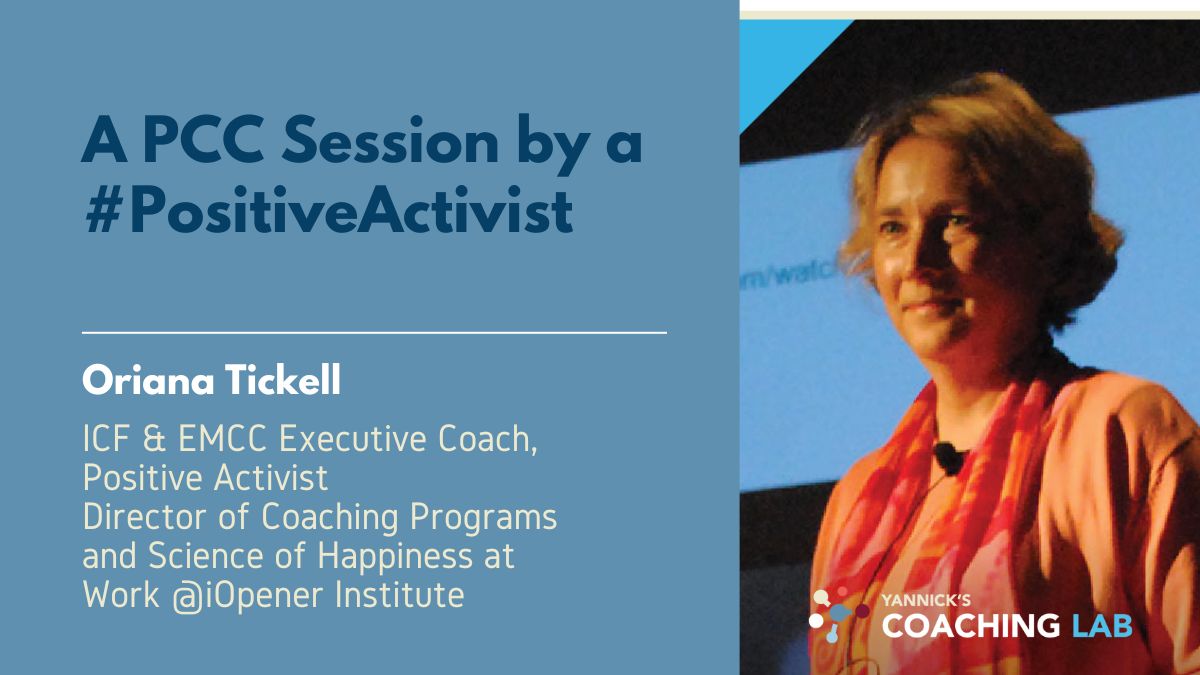 A PCC Session by a #PositiveActivist

Oriana Tickell

ICF & EMCC Executive Coach, Positive Activist
Director of Coaching Programs and Science of Happiness at Work @iOpener Institute

m/watc

YANNICK'S
COACHING LAB